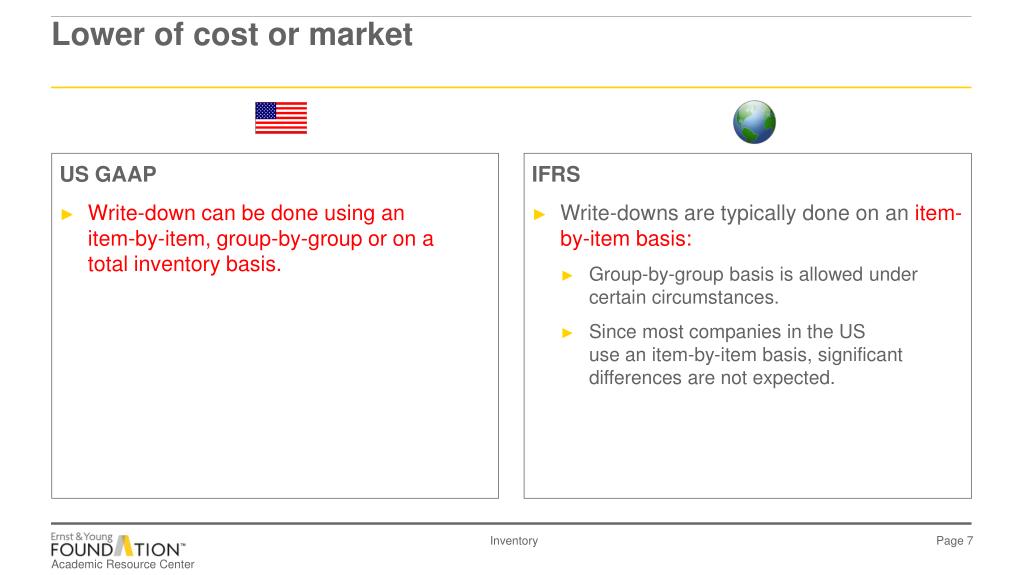 Lower of cost or market

US GAAP

► Write-down can be done using an item-by-item, group-by-group or on a total inventory basis.

IFRS

► Write-downs are typically done on an item-by-item basis:

► Group-by-group basis is allowed under certain circumstances.

► Since most companies in the US use an item-by-item basis, significant differences are not expected.

Ernst & Young FOUNDATION™ Academic Resource Center

Inventory

Page 7